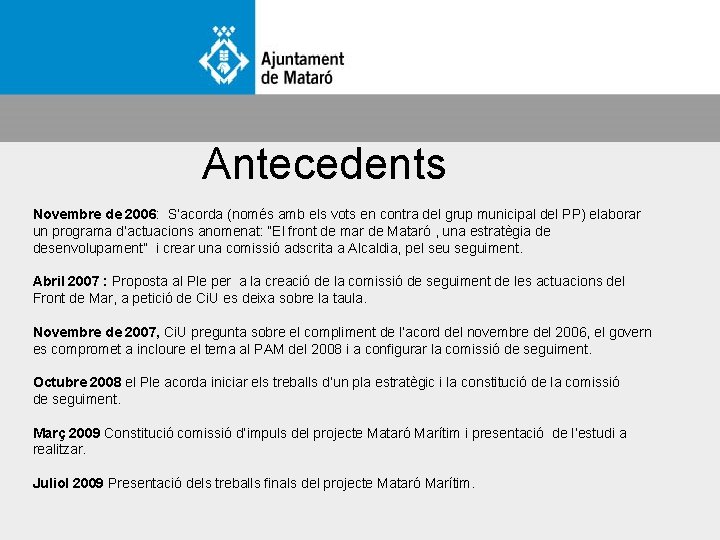 Ajuntament de Mataró

Antecedents

Novembre de 2006: S'acorda (només amb els vots en contra del grup municipal del PP) elaborar un programa d'actuacions anomenat: "El front de mar de Mataró , una estratègia de desenvolupament" i crear una comissió adscrita a Alcaldia, pel seu seguiment.

Abril 2007 : Proposta al Ple per a la creació de la comissió de seguiment de les actuacions del Front de Mar, a petició de CiU es deixa sobre la taula.

Novembre de 2007, CiU pregunta sobre el compliment de l'acord del novembre del 2006, el govern es compromet a incloure el tema al PAM del 2008 i a configurar la comissió de seguiment.

Octubre 2008 el Ple acorda iniciar els treballs d'un pla estratègic i la constitució de la comissió de seguiment.

Març 2009 Constitució comissió d'impuls del projecte Mataró Marítim i presentació de l'estudi a realitzar.

Juliol 2009 Presentació dels treballs finals del projecte Mataró Marítim.